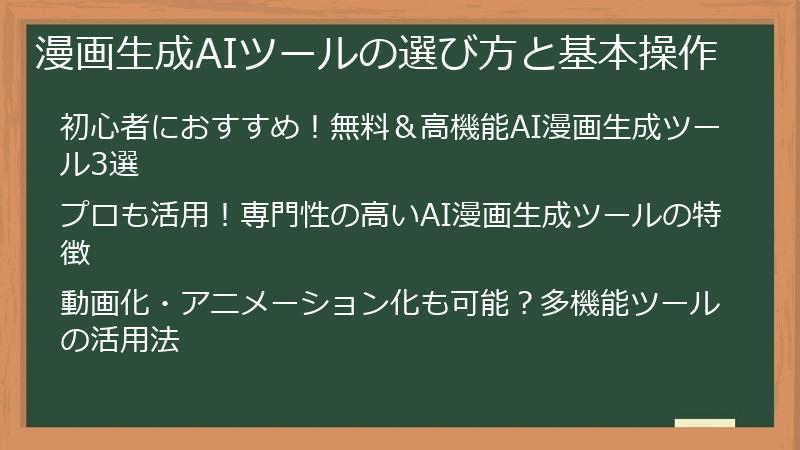 漫画生成AIツールの選び方と基本操作

初心者におすすめ！無料＆高機能AI漫画生成ツール3選

プロも活用！専門性の高いAI漫画生成ツールの特徴

動画化・アニメーション化も可能？多機能ツールの活用法